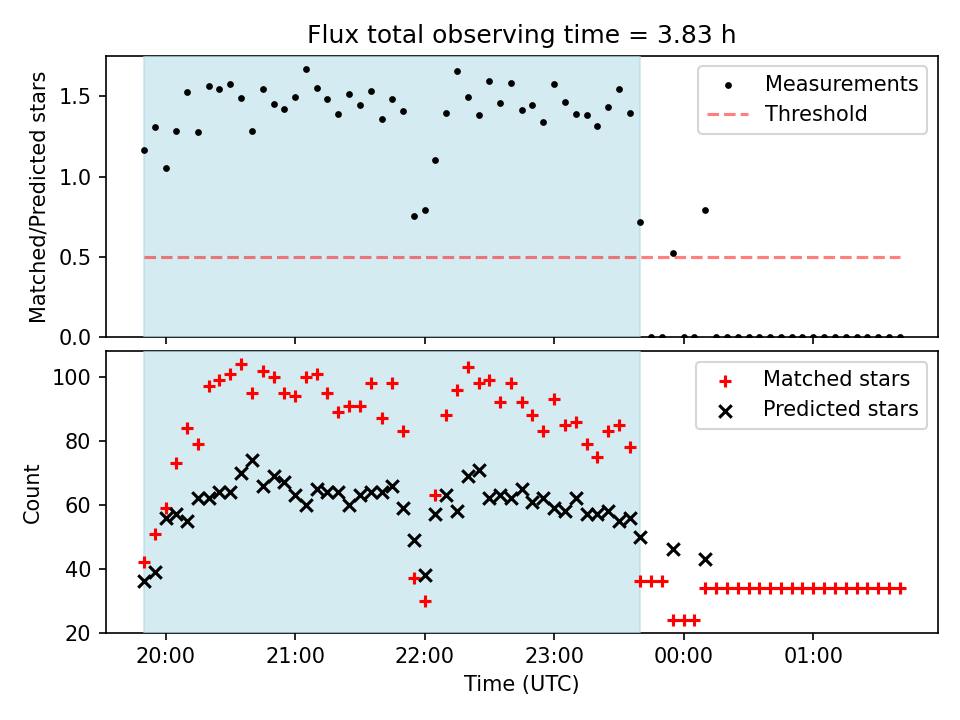 Flux total observing time = 3.83 h

Matched/Predicted stars

1.5
1.0
0.5
0.0

Measurements
Threshold

Count

100
80
60
40
20

Matched stars
Predicted stars

20:00
21:00
22:00
23:00
00:00
01:00

Time (UTC)